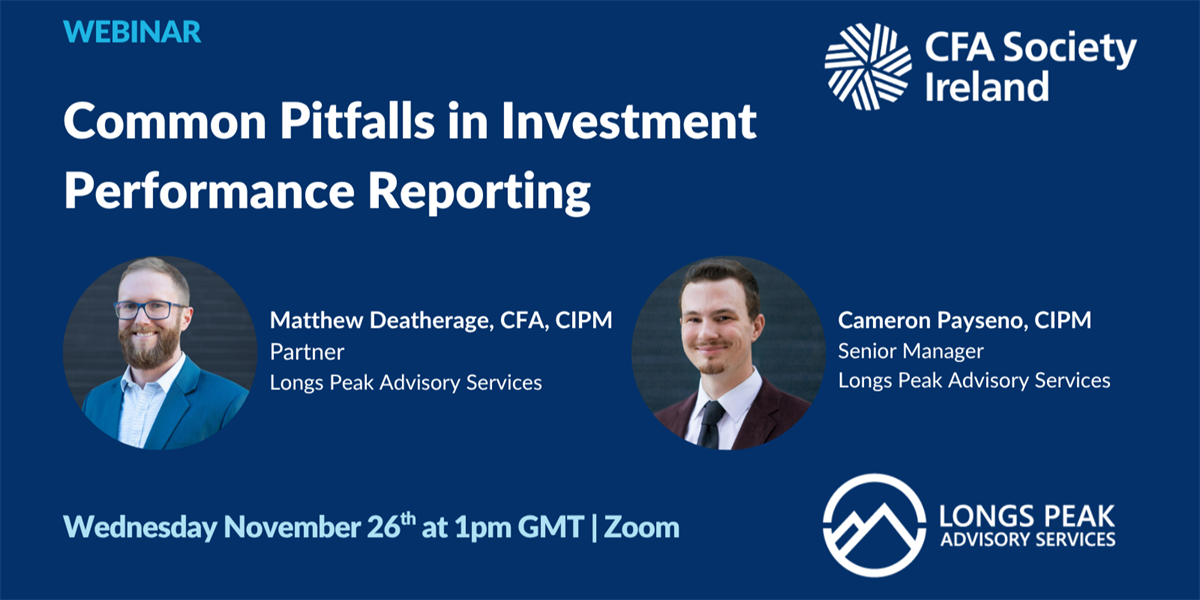 WEBINAR

CFA Society Ireland

Common Pitfalls in Investment Performance Reporting

Matthew Deatherage, CFA, CIPM
Partner
Longs Peak Advisory Services

Cameron Payseno, CIPM
Senior Manager
Longs Peak Advisory Services

Wednesday November 26$^{th}$ at 1pm GMT | Zoom

LONGS PEAK
ADVISORY SERVICES